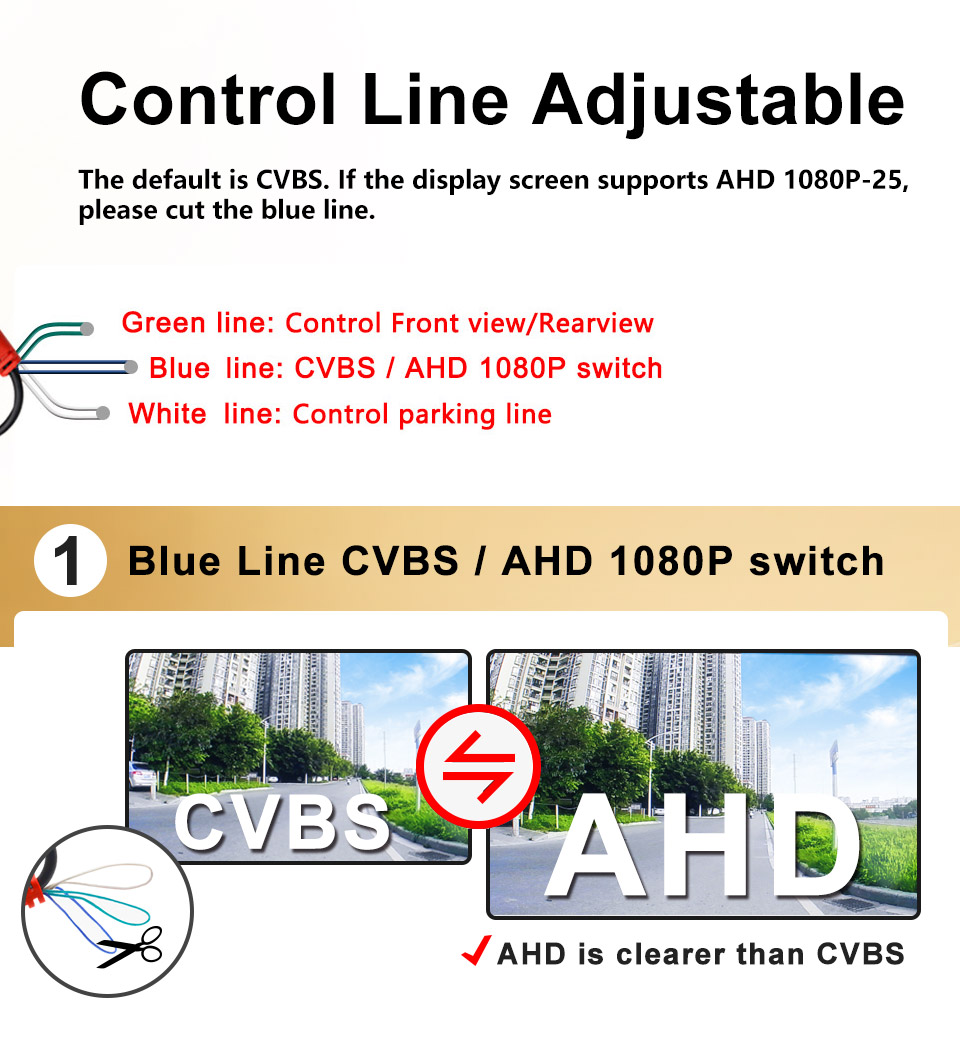 Control Line Adjustable

The default is CVBS. If the display screen supports AHD 1080P-25, please cut the blue line.

Green line: Control Front view/Rearview
Blue line: CVBS / AHD 1080P switch
White line: Control parking line

1 Blue Line CVBS / AHD 1080P switch

CVBS

AHD

✓ AHD is clearer than CVBS